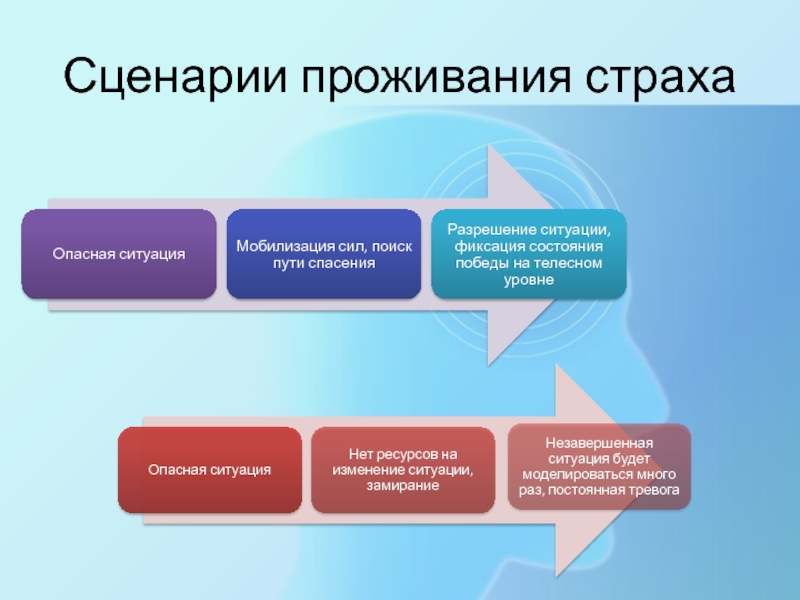 Сценарии проживания страха

Опасная ситуация

Мобилизация сил, поиск пути спасения

Разрешение ситуации, фиксация состояния победы на телесном уровне

Опасная ситуация

Нет ресурсов на изменение ситуации, замирание

Незавершенная ситуация будет моделироваться много раз, постоянная тревога